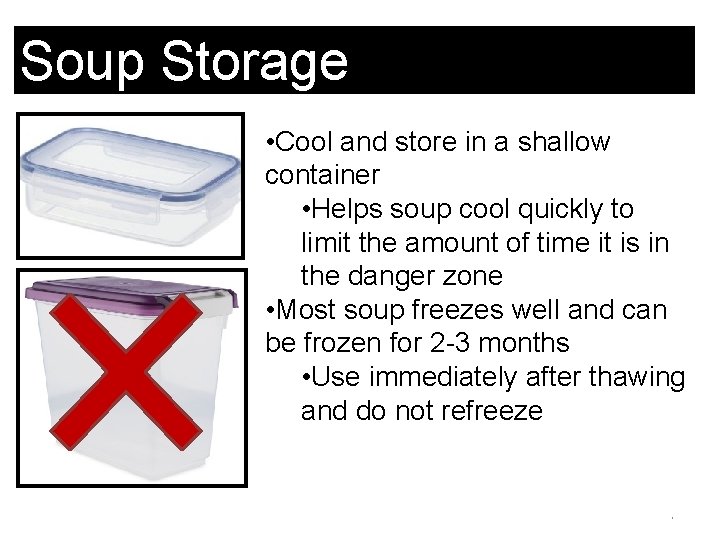 Soup Storage

•Cool and store in a shallow container

•Helps soup cool quickly to limit the amount of time it is in the danger zone

•Most soup freezes well and can be frozen for 2-3 months

•Use immediately after thawing and do not refreeze